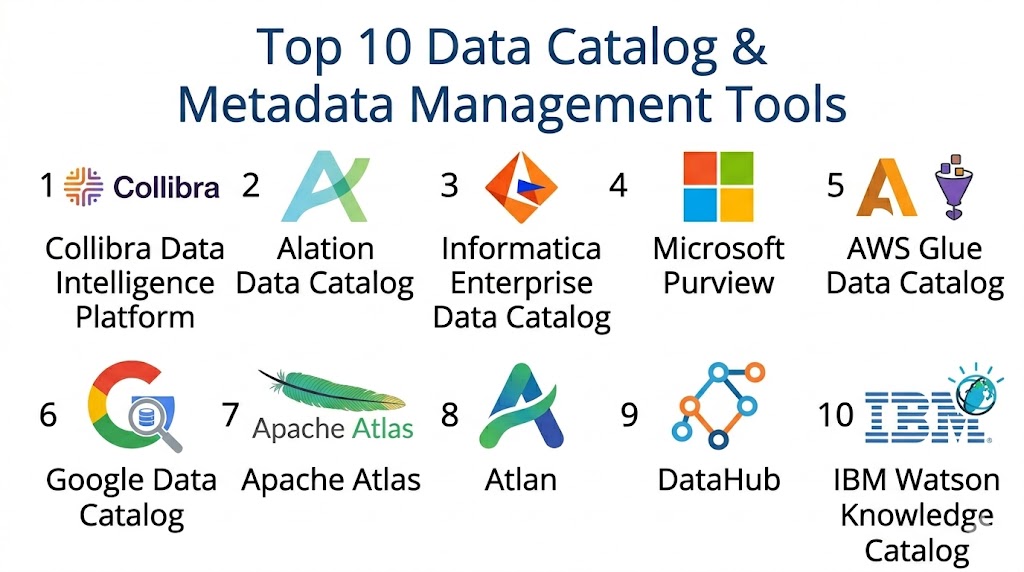 Top 10 Data Catalog & Metadata Management Tools

1 Collibra
Collibra Data Intelligence Platform

2
Alation Data Catalog

3
Informatica Enterprise Data Catalog

4
Microsoft Purview

5
AWS Glue Data Catalog

6
Google Data Catalog

7 Apache Atlas
Apache Atlas

8
Atlan

9
DataHub

10 IBM
IBM Watson Knowledge Catalog